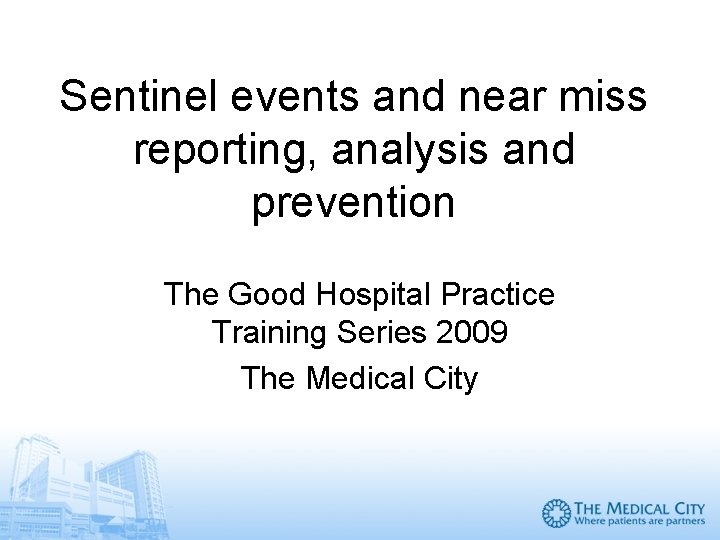 Sentinel events and near miss reporting, analysis and prevention

The Good Hospital Practice Training Series 2009

The Medical City

THE MEDICAL CITY
Where patients are partners